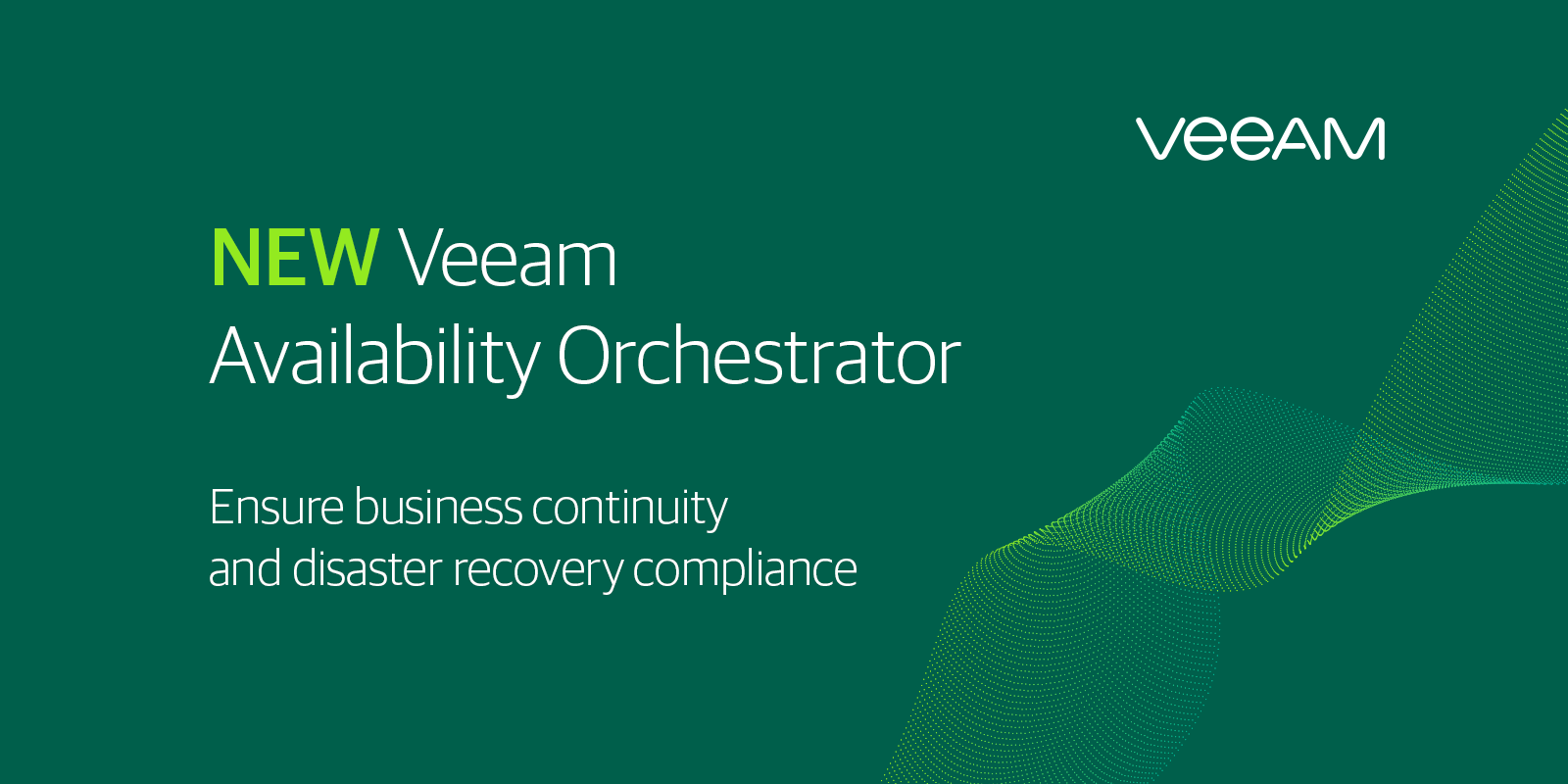 veeAM

NEW Veeam Availability Orchestrator

Ensure business continuity and disaster recovery compliance